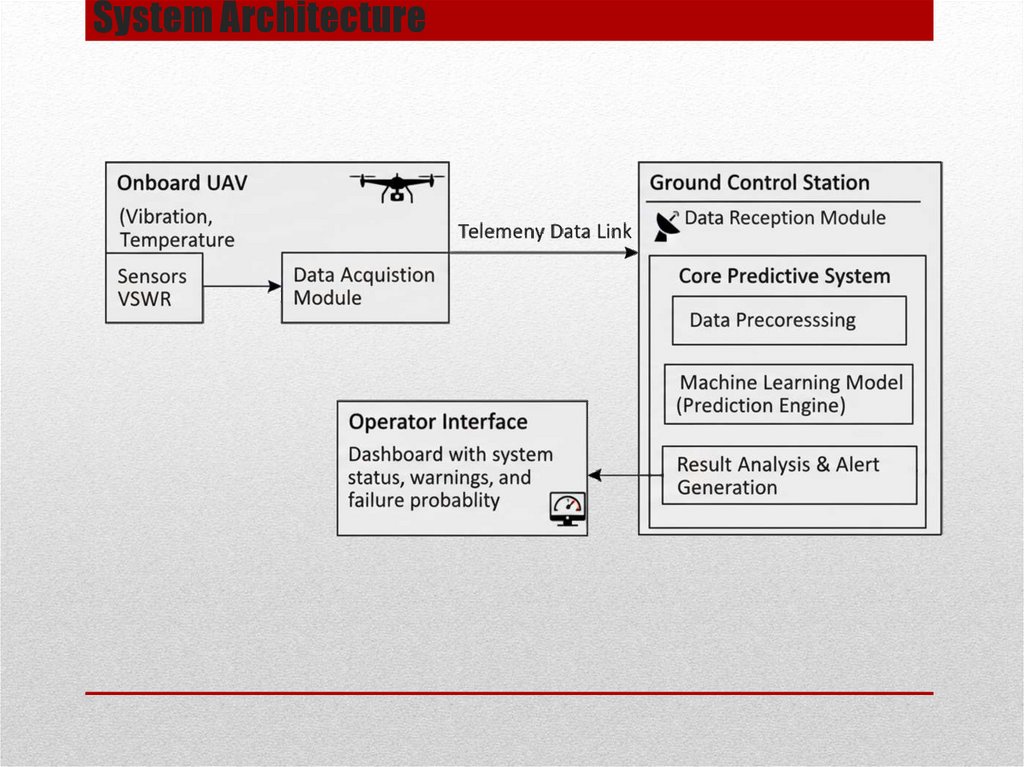 System Architecture

Onboard UAV

(Vibration, Temperature

Sensors VSWR

Data Acquistion Module

Telemeny Data Link

Ground Control Station

Data Reception Module

Core Predictive System

Data Precoresssing

Machine Learning Model (Prediction Engine)

Result Analysis & Alert Generation

Operator Interface

Dashboard with system status, warnings, and failure probablity